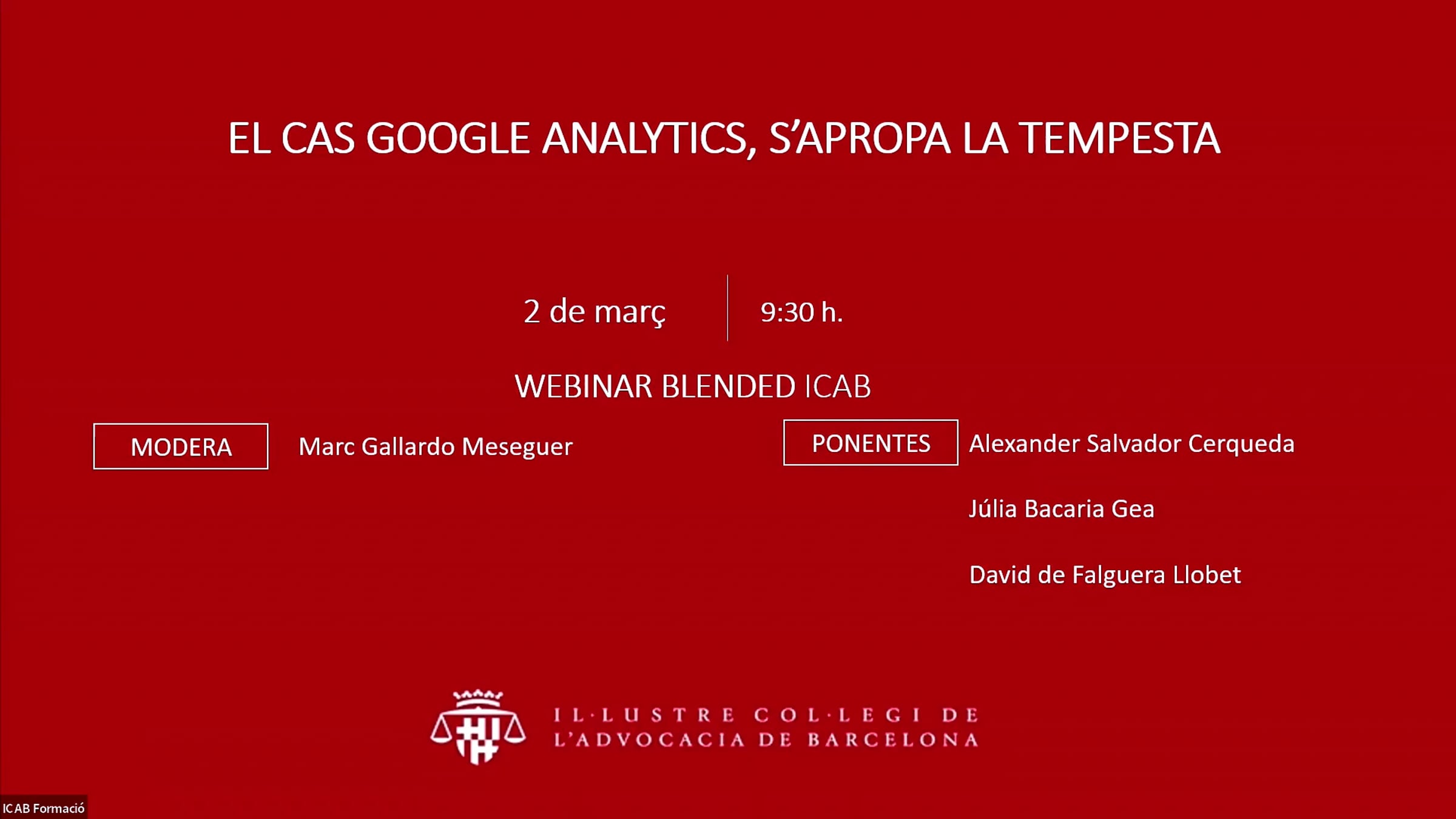 EL CAS GOOGLE ANALYTICS, S'APROPA LA TEMPESTA

2 de març

9:30 h.

WEBINAR BLENDED ICAB

MODERA

Marc Gallardo Meseguer

PONENTES

Alexander Salvador Cerqueda

Júlia Bacaria Gea

David de Falguera Llobet

IL·LUSTRE COL·LEGI DE
L'ADVOCACIA DE BARCELONA

ICAB Formació